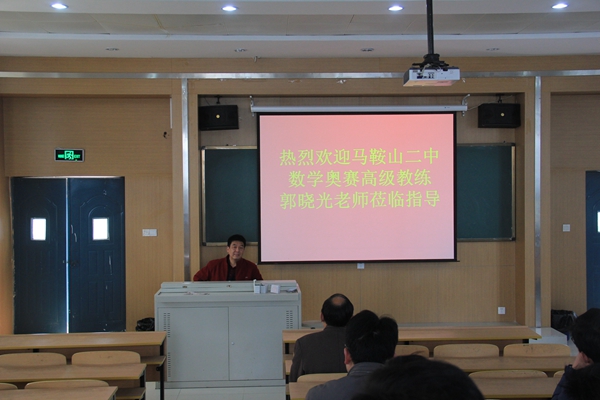 热烈欢迎马鞍山二中
数学奥赛高级教练
郭晓光老师莅临指导